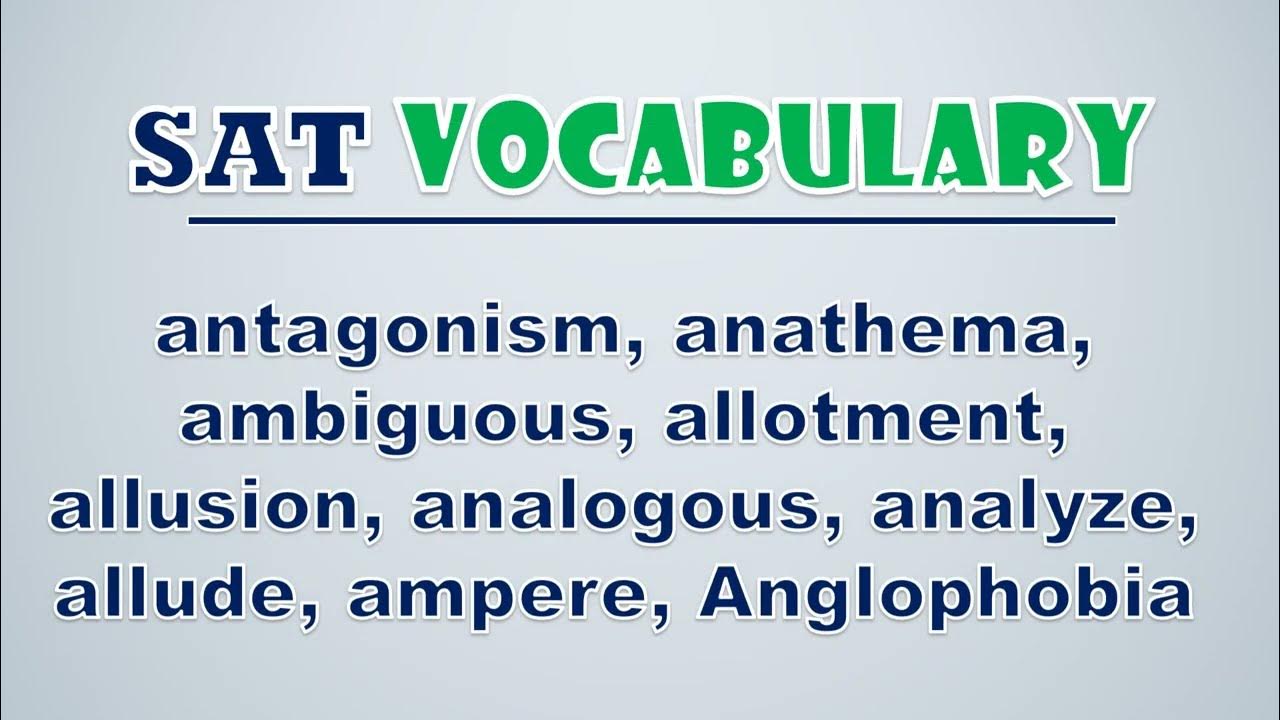 SAT VOCABULARY

antagonism, anathema, ambiguous, allotment, allusion, analogous, analyze, allude, ampere, Anglophobia